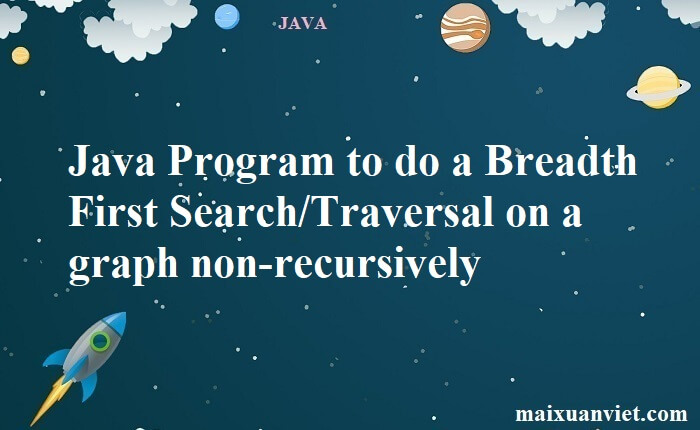 JAVA

Java Program to do a Breadth First Search/Traversal on a graph non-recursively

maixuanviet.com